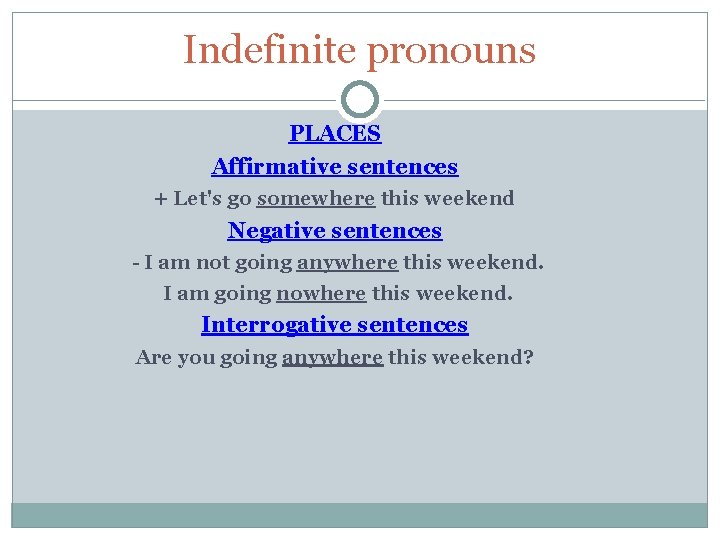 Indefinite pronouns

PLACES

Affirmative sentences

+ Let's go somewhere this weekend

Negative sentences

- I am not going anywhere this weekend.

I am going nowhere this weekend.

Interrogative sentences

Are you going anywhere this weekend?